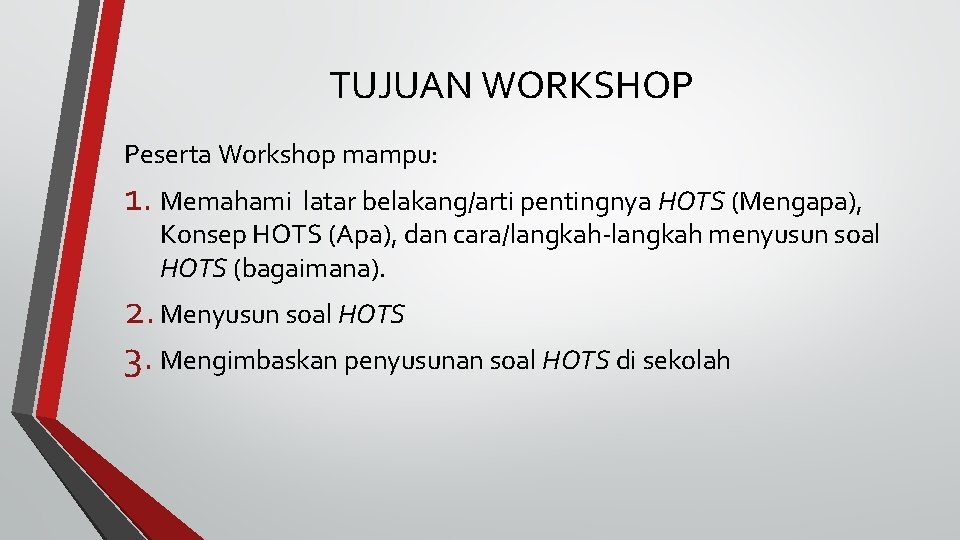 TUJUAN WORKSHOP

Peserta Workshop mampu:

1. Memahami latar belakang/arti pentingnya HOTS (Mengapa), Konsep HOTS (Apa), dan cara/langkah-langkah menyusun soal HOTS (bagaimana).
2. Menyusun soal HOTS
3. Mengimbaskan penyusunan soal HOTS di sekolah